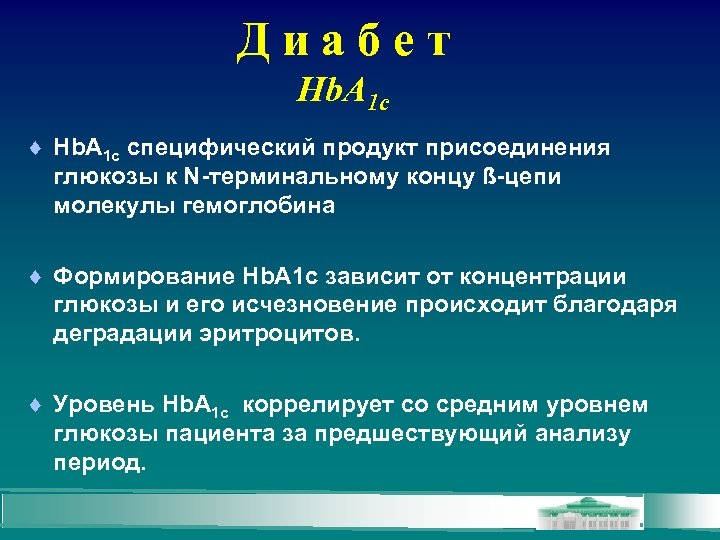 Д и а б е т
$HbA_{1c}$

♦ $HbA_{1c}$ специфический продукт присоединения глюкозы к N-терминальному концу ß-цепи молекулы гемоглобина

♦ Формирование HbA1c зависит от концентрации глюкозы и его исчезновение происходит благодаря деградации эритроцитов.

♦ Уровень $HbA_{1c}$ коррелирует со средним уровнем глюкозы пациента за предшествующий анализу период.